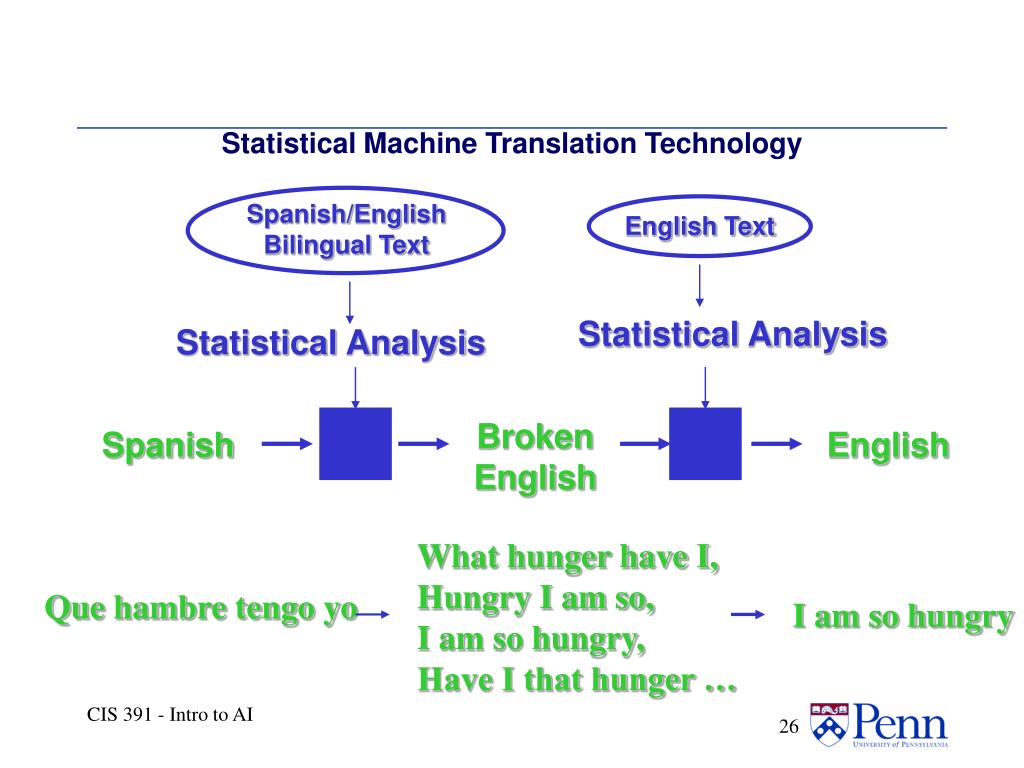 Statistical Machine Translation Technology

Spanish/English Bilingual Text

English Text

Statistical Analysis

Statistical Analysis

Spanish

Broken English

English

Que hambre tengo yo

What hunger have I,
Hungry I am so,
I am so hungry,
Have I that hunger …

I am so hungry

CIS 391 - Intro to AI

26

Penn
University of Pennsylvania